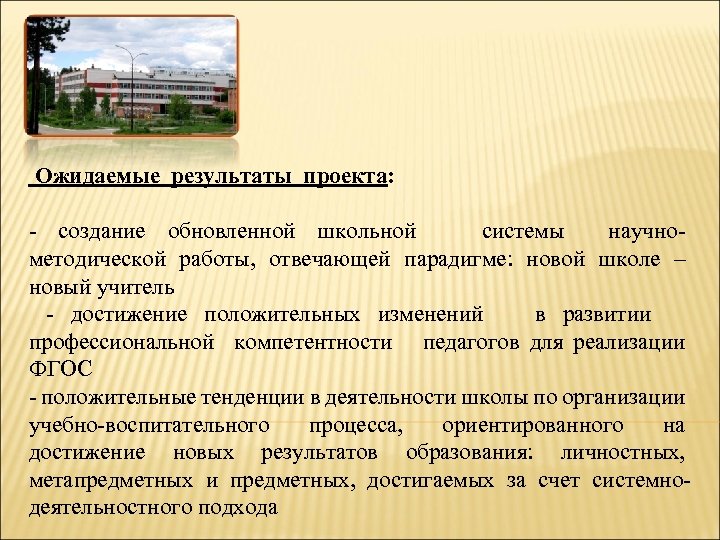 Ожидаемые результаты проекта:

- создание обновленной школьной системы научно-методической работы, отвечающей парадигме: новой школе – новый учитель
- достижение положительных изменений в развитии профессиональной компетентности педагогов для реализации ФГОС
- положительные тенденции в деятельности школы по организации учебно-воспитательного процесса, ориентированного на достижение новых результатов образования: личностных, метапредметных и предметных, достигаемых за счет системно-деятельностного подхода